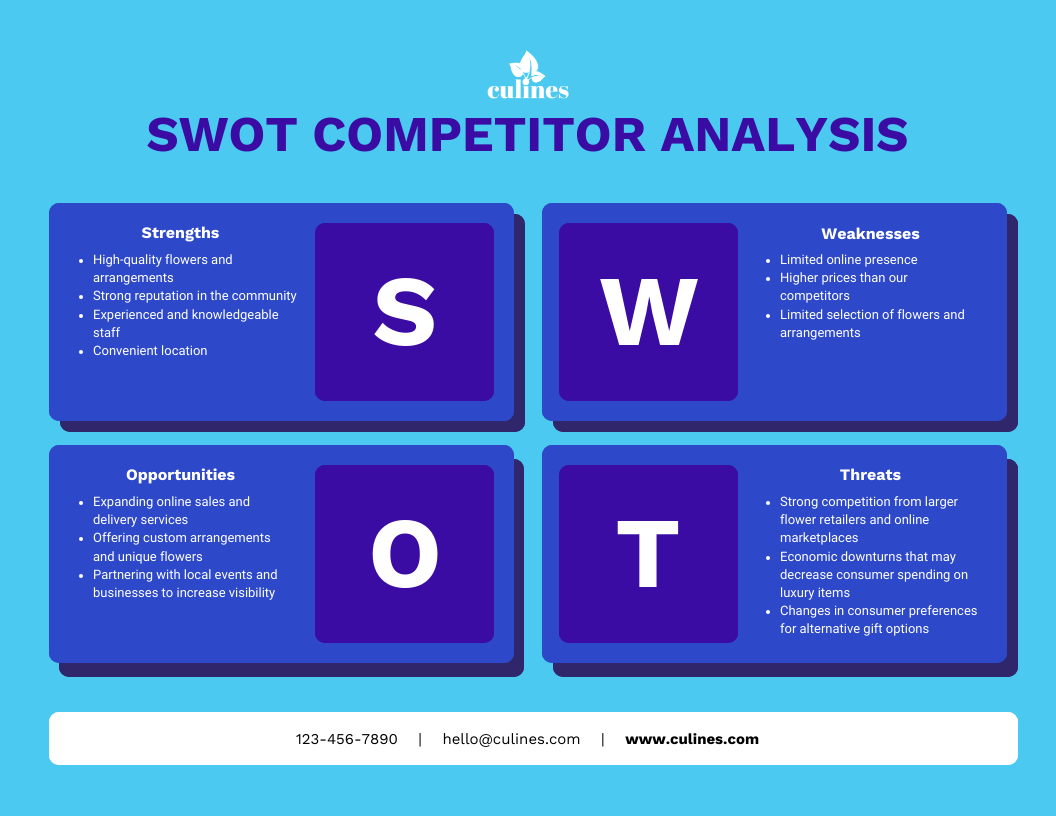 culines

SWOT COMPETITOR ANALYSIS

Strengths

- High-quality flowers and arrangements
- Strong reputation in the community
- Experienced and knowledgeable staff
- Convenient location

S

W

Weaknesses

- Limited online presence
- Higher prices than our competitors
- Limited selection of flowers and arrangements

Opportunities

- Expanding online sales and delivery services
- Offering custom arrangements and unique flowers
- Partnering with local events and businesses to increase visibility

O

T

Threats

- Strong competition from larger flower retailers and online marketplaces
- Economic downturns that may decrease consumer spending on luxury items
- Changes in consumer preferences for alternative gift options

123-456-7890 | hello@culines.com | www.culines.com